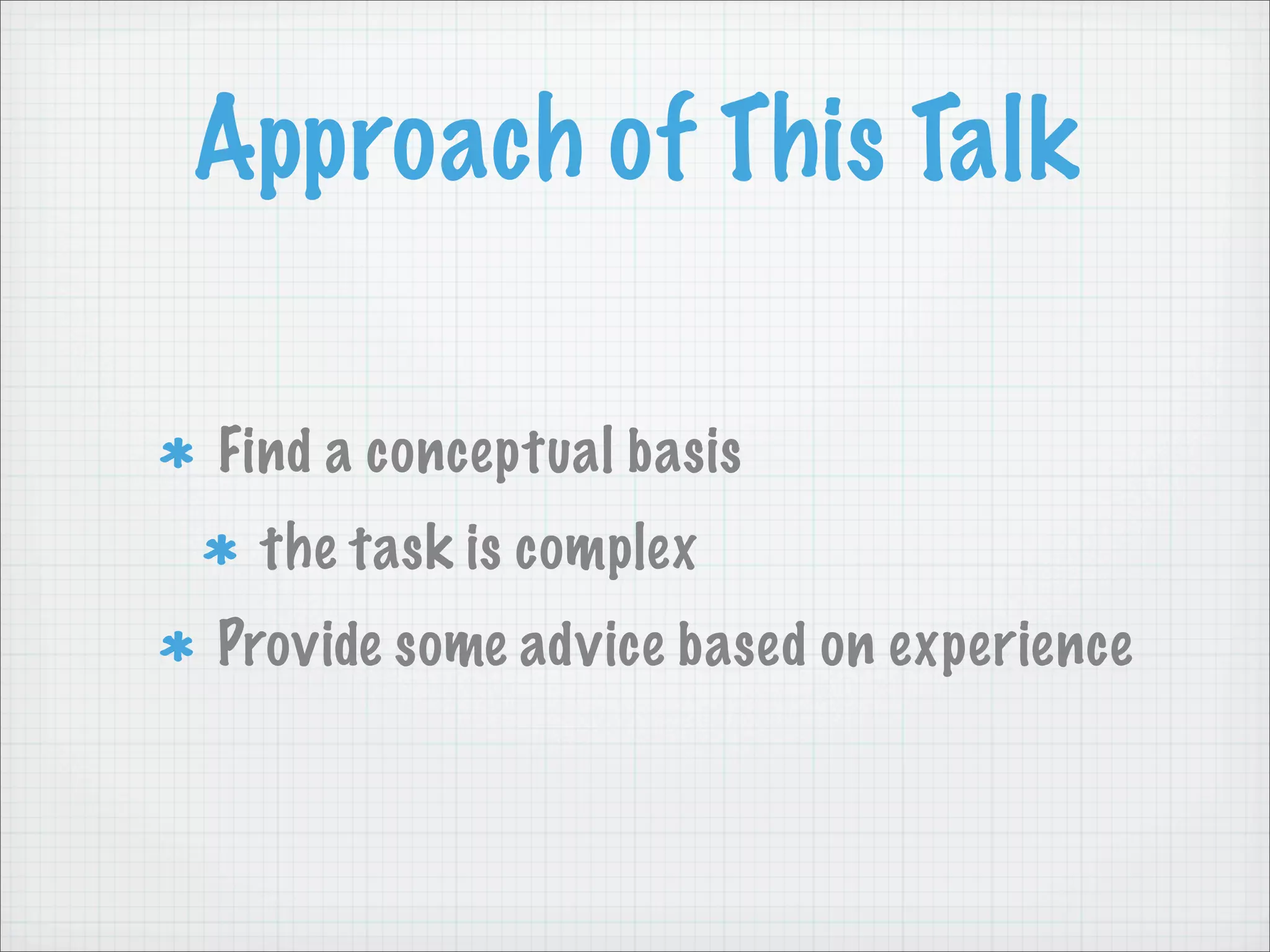 Approach of This Talk

* Find a conceptual basis
  * the task is complex
* Provide some advice based on experience